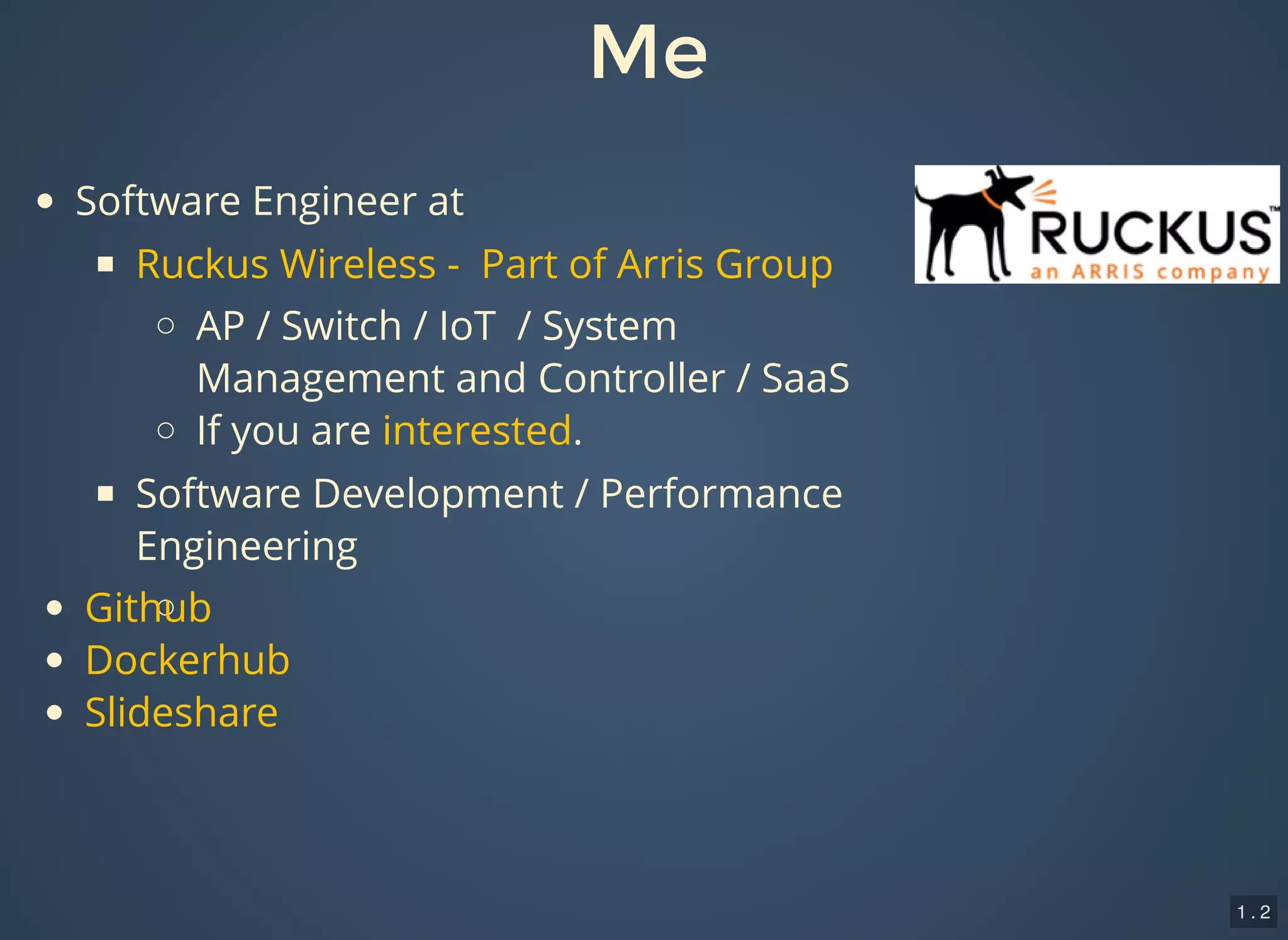 Me

- Software Engineer at
  - Ruckus Wireless - Part of Arris Group
    - AP / Switch / IoT / System Management and Controller / SaaS
    - If you are interested.
  - Software Development / Performance Engineering
- Github
- Dockerhub
- Slideshare

RUCKUS™
an ARRIS company

1.2